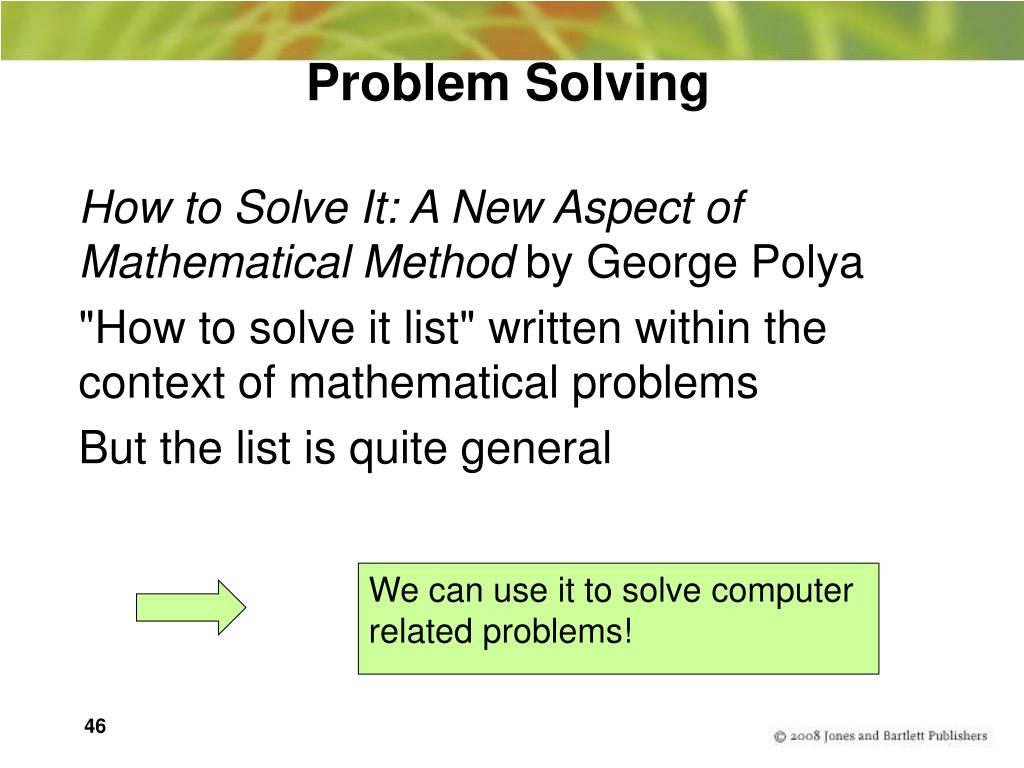 Problem Solving

How to Solve It: A New Aspect of Mathematical Method by George Polya

"How to solve it list" written within the context of mathematical problems

But the list is quite general

We can use it to solve computer related problems!

46

© 2008 Jones and Bartlett Publishers